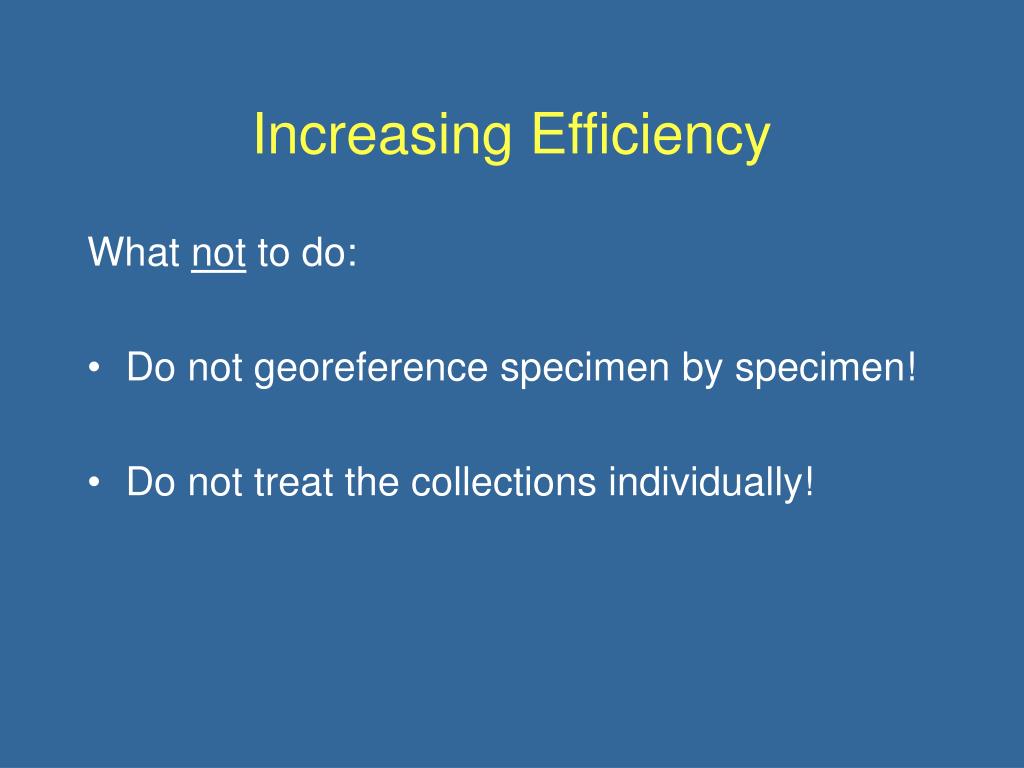 Increasing Efficiency

What not to do:

• Do not georeference specimen by specimen!

• Do not treat the collections individually!